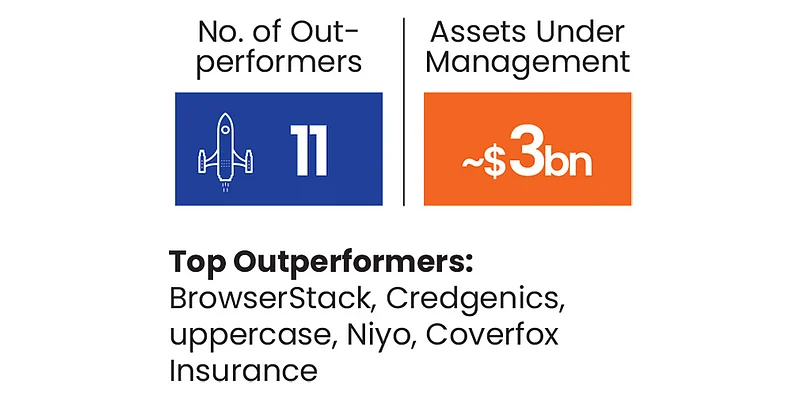 No. of Outperformers

11

Assets Under Management

~$3bn

Top Outperformers:
BrowserStack, Credgenics, uppercase, Niyo, Coverfox Insurance